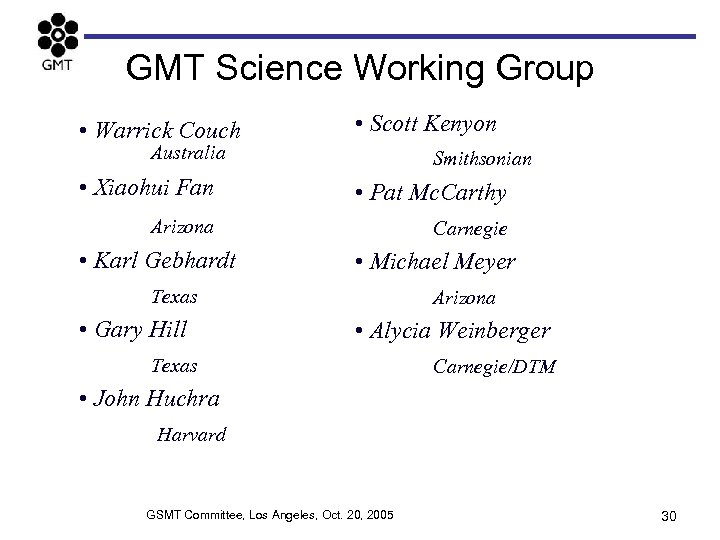 GMT

GMT Science Working Group

• Warrick Couch
Australia
• Xiaohui Fan
Arizona
• Karl Gebhardt
Texas
• Gary Hill
Texas
• John Huchra
Harvard

• Scott Kenyon
Smithsonian
• Pat McCarthy
Carnegie
• Michael Meyer
Arizona
• Alycia Weinberger
Carnegie/DTM

GSMT Committee, Los Angeles, Oct. 20, 2005

30